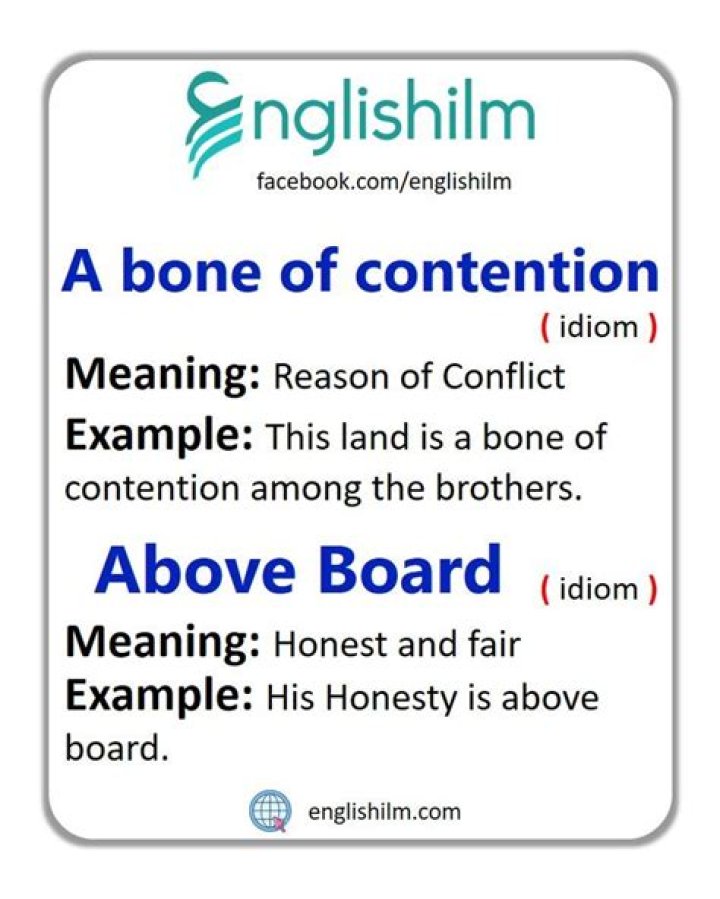 Englishilm
facebook.com/englishilm

A bone of contention
( idiom )

Meaning: Reason of Conflict

Example: This land is a bone of contention among the brothers.

Above Board ( idiom )

Meaning: Honest and fair

Example: His Honesty is above board.

englishilm.com